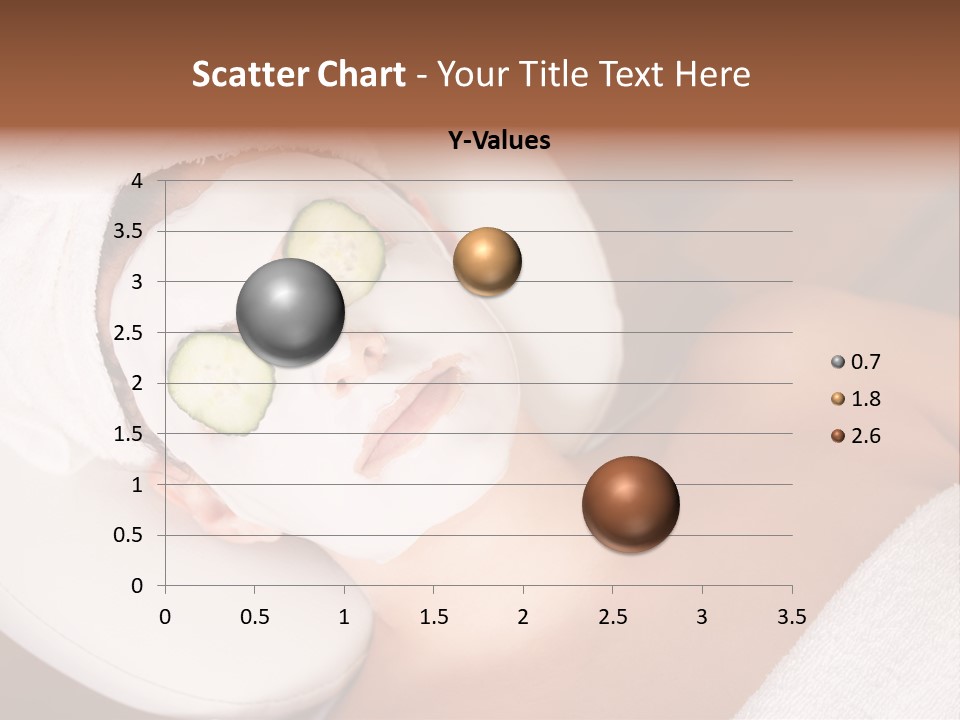 Scatter Chart - Your Title Text Here

Y-Values

4
3.5
3
2.5
2
1.5
1
0.5
0

0 0.5 1 1.5 2 2.5 3 3.5

0.7
1.8
2.6